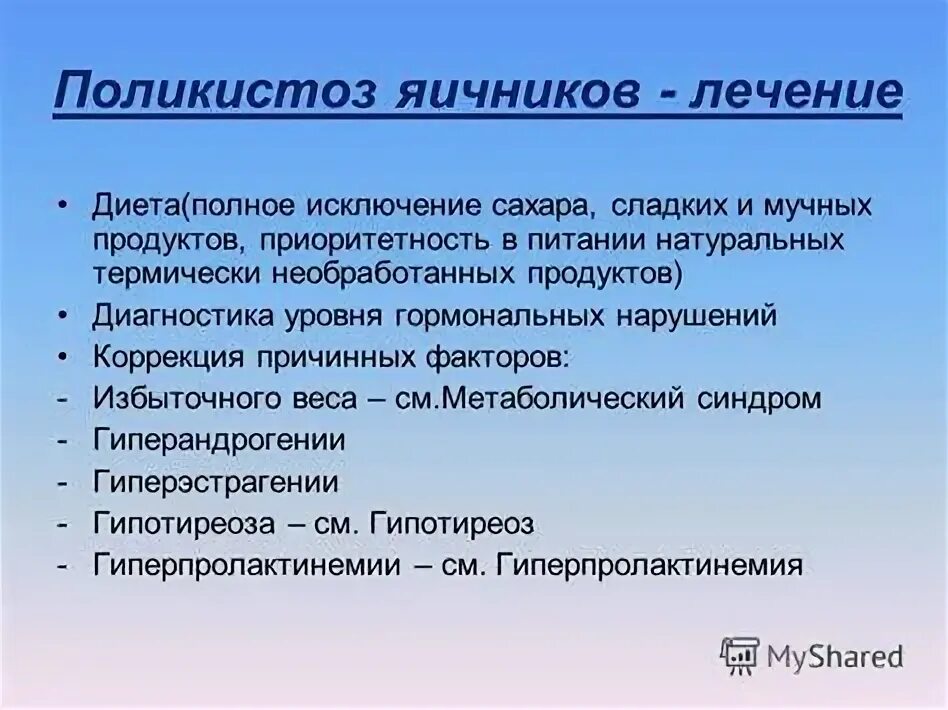 Поликистоз яичников - лечение

• Диета(полное исключение сахара, сладких и мучных продуктов, приоритетность в питании натуральных термически необработанных продуктов)
• Диагностика уровня гормональных нарушений
• Коррекция причинных факторов:
- Избыточного веса – см.Метаболический синдром
- Гиперандрогении
- Гиперэстрагении
- Гипотиреоза – см. Гипотиреоз
- Гиперпролактинемии – см. Гиперпролактинемия

MyShared